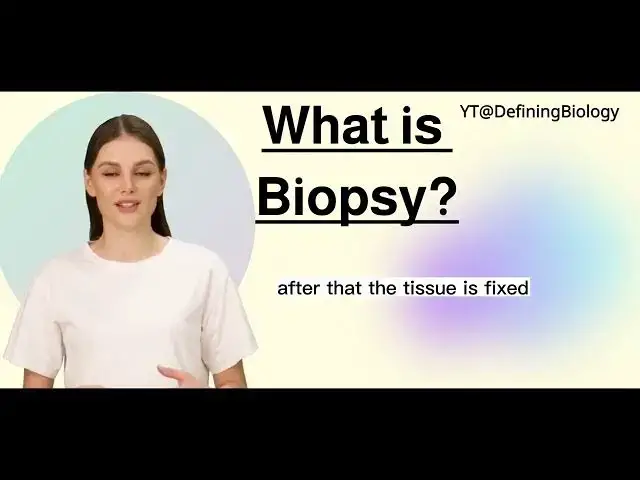 What is Biopsy?

YT@DefiningBiology

after that the tissue is fixed